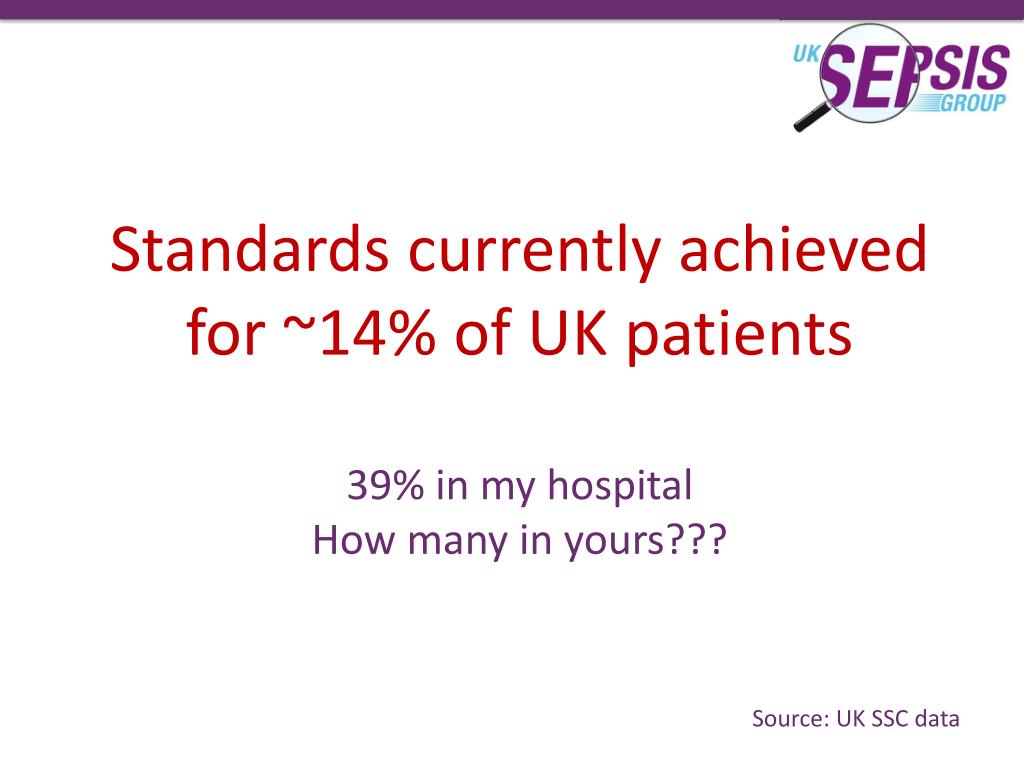 UK SEPSIS GROUP

Standards currently achieved for ~14% of UK patients

39% in my hospital
How many in yours???

Source: UK SSC data